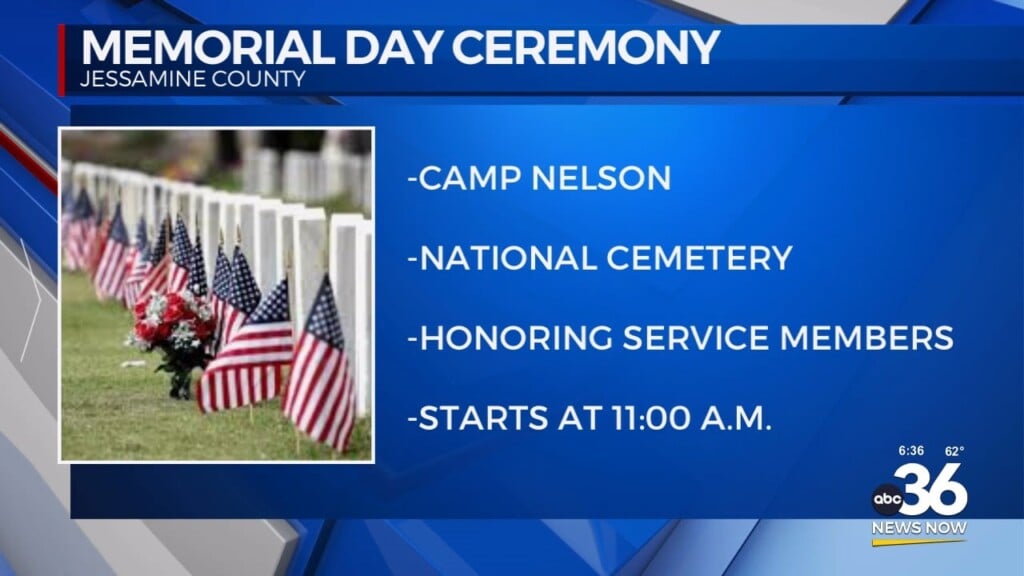 MEMORIAL DAY CEREMONY
JESSAMINE COUNTY

-CAMP NELSON

-NATIONAL CEMETERY

-HONORING SERVICE MEMBERS

-STARTS AT 11:00 A.M.

6:36 62°
abc 36
NEWS NOW